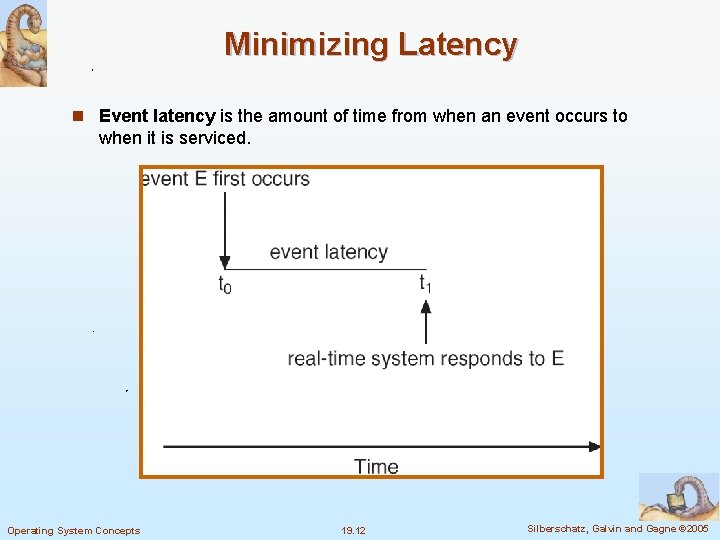 Minimizing Latency

Event latency is the amount of time from when an event occurs to when it is serviced.

event E first occurs

event latency

$t_0$

$t_1$

real-time system responds to E

Time

Operating System Concepts

19.12

Silberschatz, Galvin and Gagne ©2005